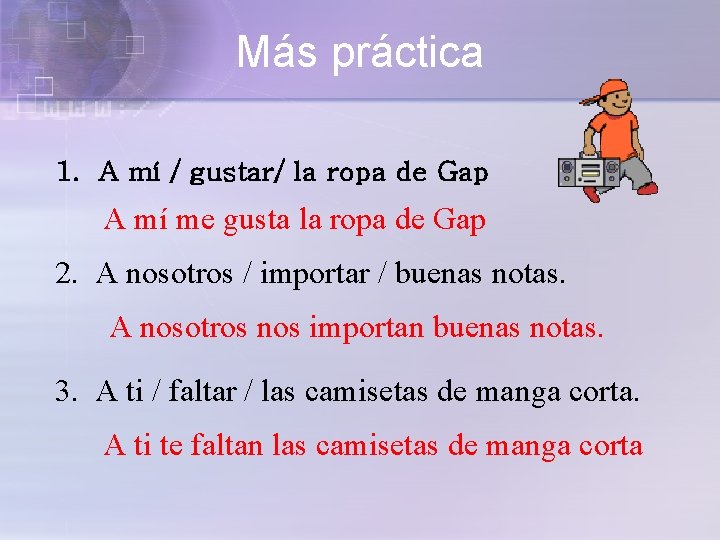 Más práctica

1. A mí / gustar/ la ropa de Gap

A mí me gusta la ropa de Gap

2. A nosotros / importar / buenas notas.

A nosotros nos importan buenas notas.

3. A ti / faltar / las camisetas de manga corta.

A ti te faltan las camisetas de manga corta